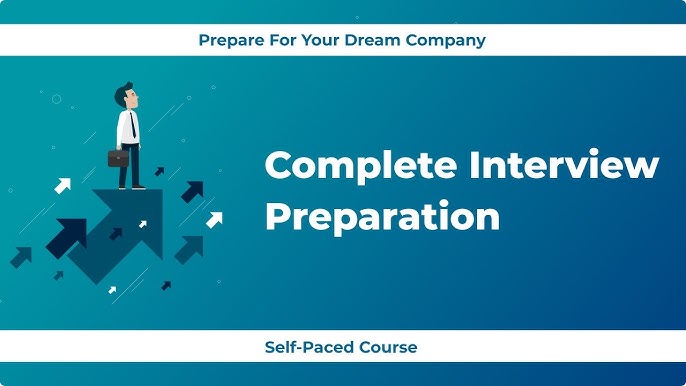 Prepare For Your Dream Company

Complete Interview Preparation

Self-Paced Course